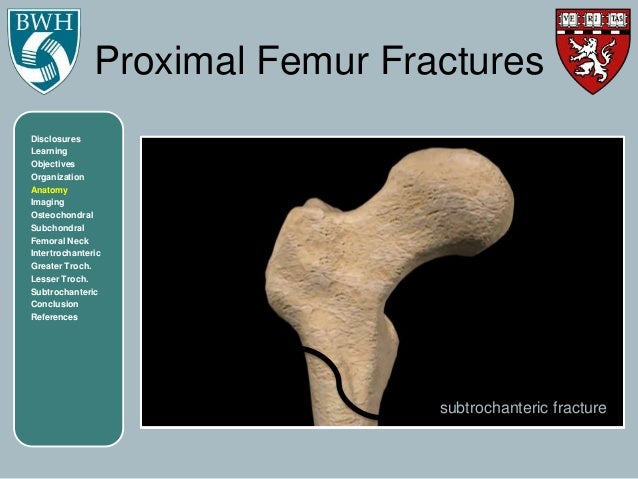 BWH

Proximal Femur Fractures

VE RI TAS

Disclosures
Learning Objectives
Organization
Anatomy
Imaging
Osteochondral
Subchondral
Femoral Neck
Intertrochanteric
Greater Troch.
Lesser Troch.
Subtrochanteric
Conclusion
References

subtrochanteric fracture